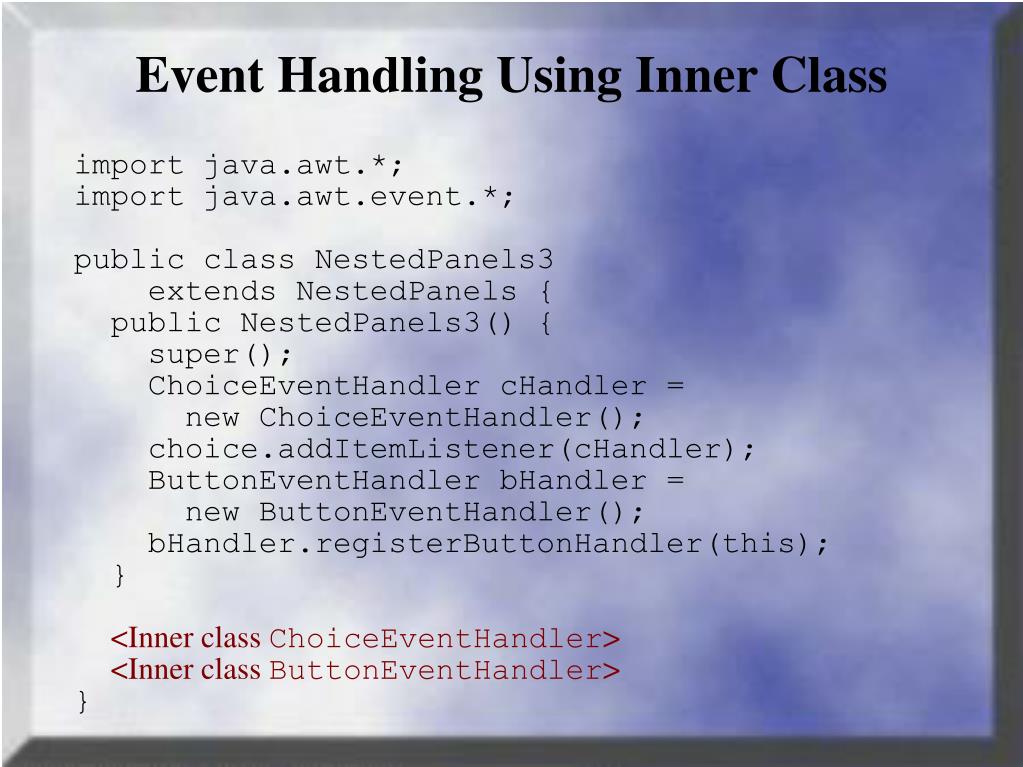 Event Handling Using Inner Class

import java.awt.*;
import java.awt.event.*;

public class NestedPanels3
extends NestedPanels {
public NestedPanels3() {
super();
ChoiceEventHandler cHandler =
new ChoiceEventHandler();
choice.addItemListener(cHandler);
ButtonEventHandler bHandler =
new ButtonEventHandler();
bHandler.registerButtonHandler(this);
}

<Inner class ChoiceEventHandler>
<Inner class ButtonEventHandler>
}